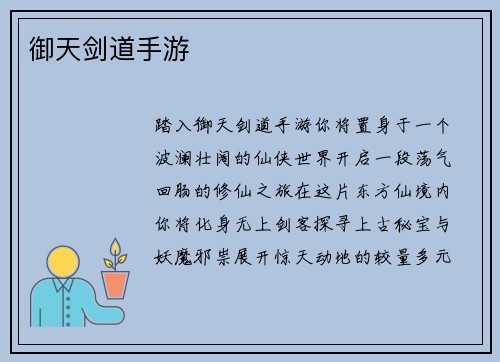 御天剑道手游

踏入御天剑道手游你将置身于一个波澜壮阔的仙侠世界开启一段荡气回肠的修仙之旅在这片东方仙境内你将化身无上剑客探寻上古秘宝与妖魔邪祟展开惊天动地的较量多元